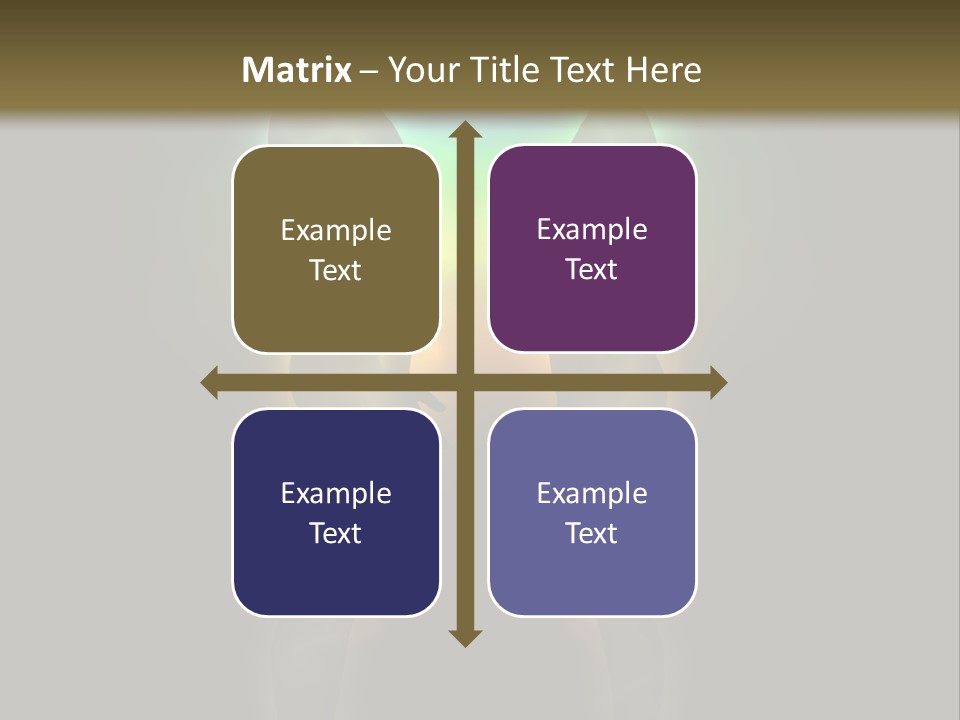 Matrix – Your Title Text Here

Example Text

Example Text

Example Text

Example Text